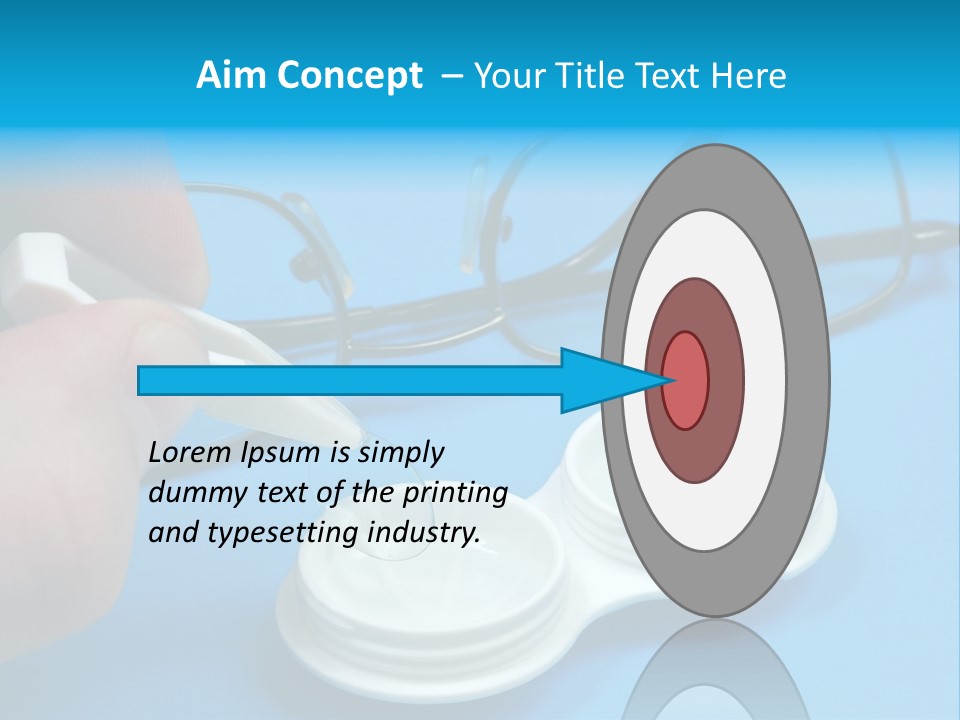 Aim Concept – Your Title Text Here

Lorem Ipsum is simply dummy text of the printing and typesetting industry.